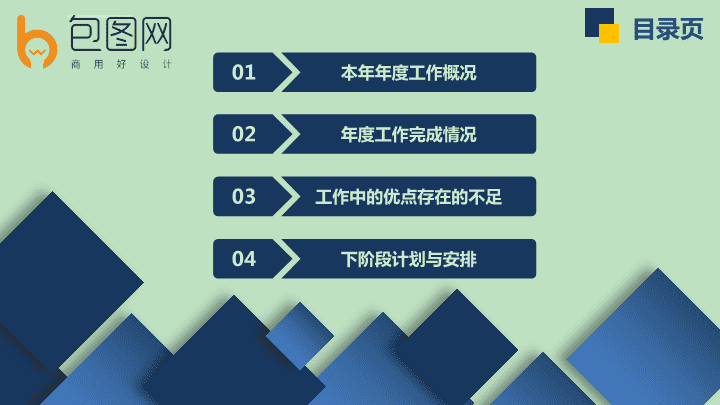 包图网
商用好设计

目录页

01 本年年度工作概况

02 年度工作完成情况

03 工作中的优点存在的不足

04 下阶段计划与安排